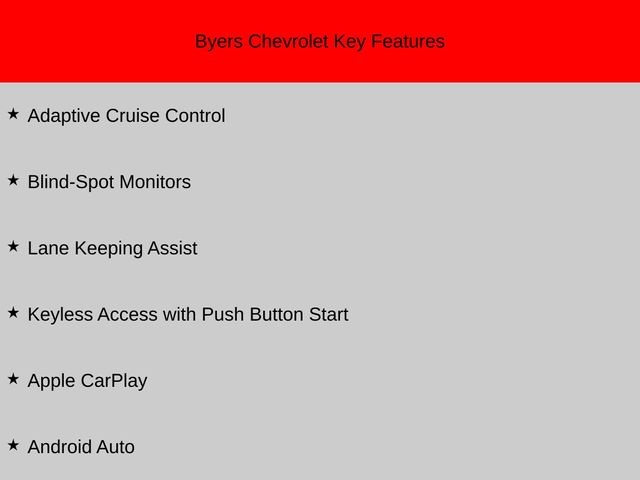 Byers Chevrolet Key Features

★ Adaptive Cruise Control

★ Blind-Spot Monitors

★ Lane Keeping Assist

★ Keyless Access with Push Button Start

★ Apple CarPlay

★ Android Auto